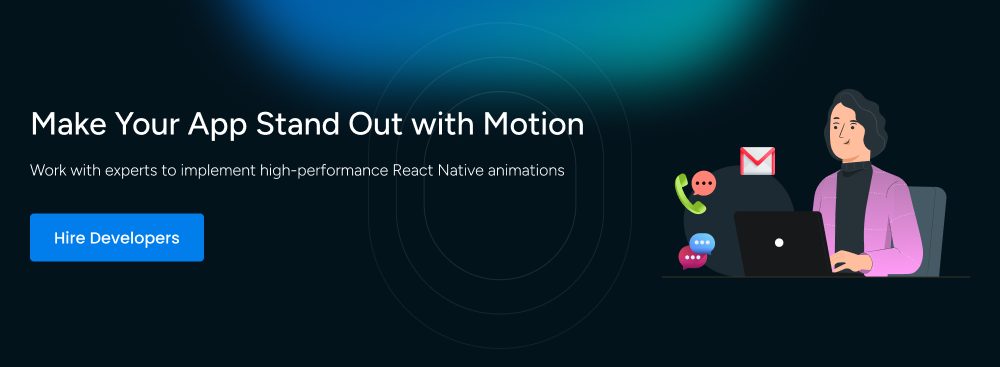 Make Your App Stand Out with Motion

Work with experts to implement high-performance React Native animations

Hire Developers